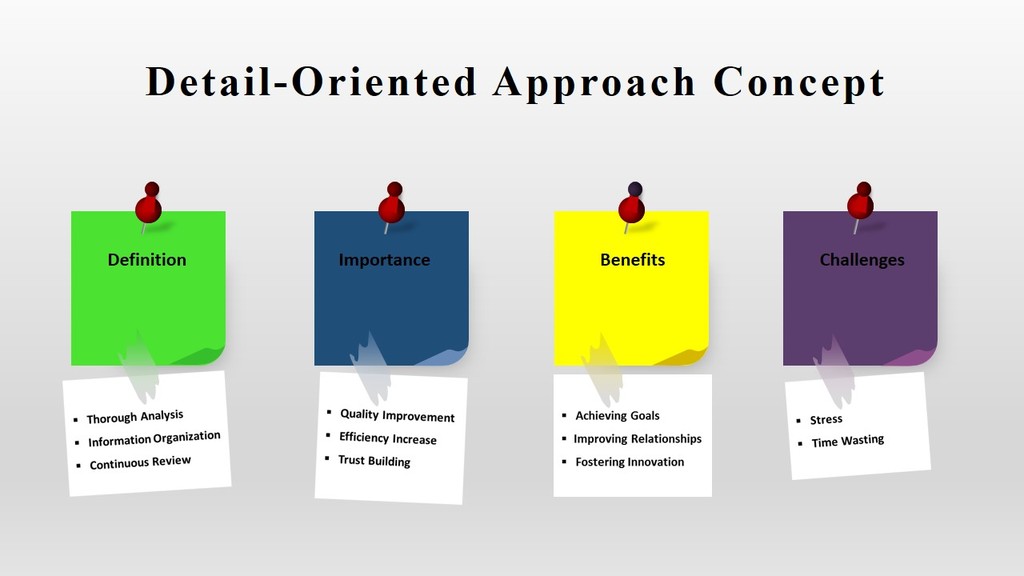 Detail-Oriented Approach Concept

Definition

- Thorough Analysis
- Information Organization
- Continuous Review

Importance

- Quality Improvement
- Efficiency Increase
- Trust Building

Benefits

- Achieving Goals
- Improving Relationships
- Fostering Innovation

Challenges

- Stress
- Time Wasting